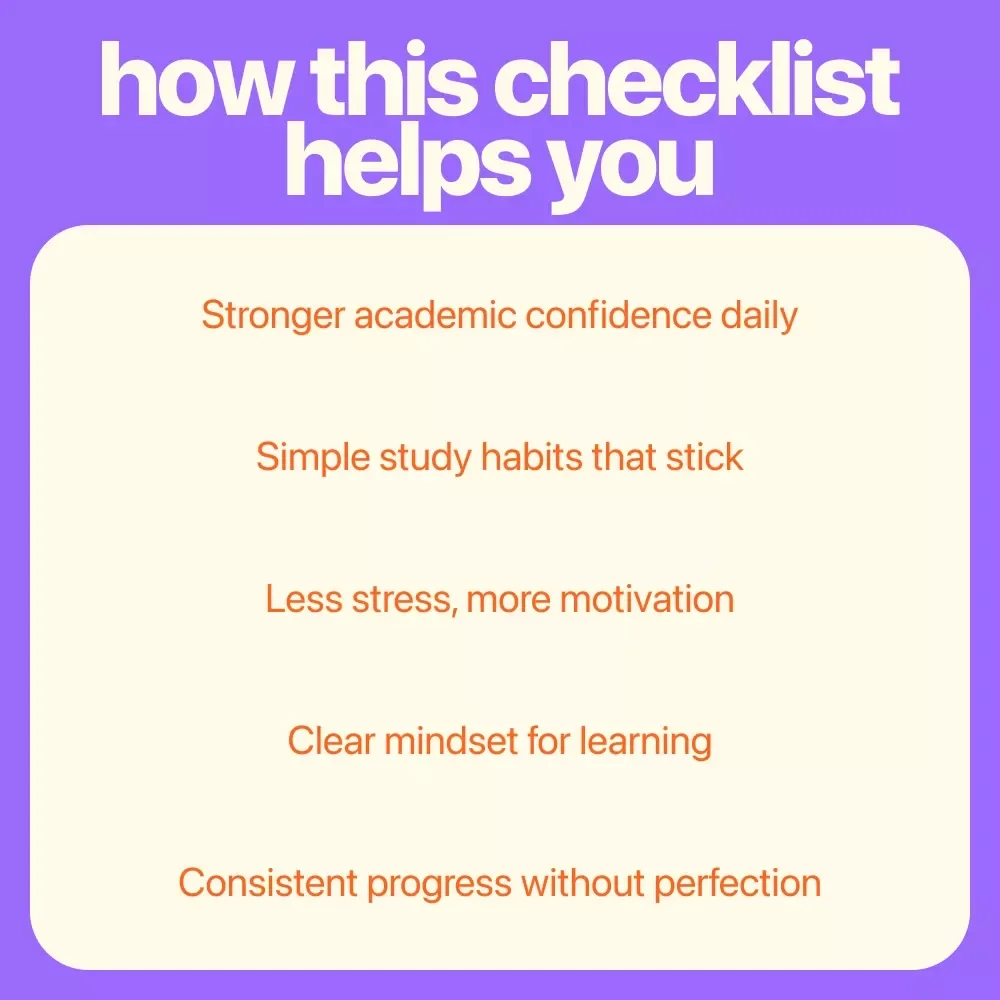 how this checklist helps you

Stronger academic confidence daily

Simple study habits that stick

Less stress, more motivation

Clear mindset for learning

Consistent progress without perfection